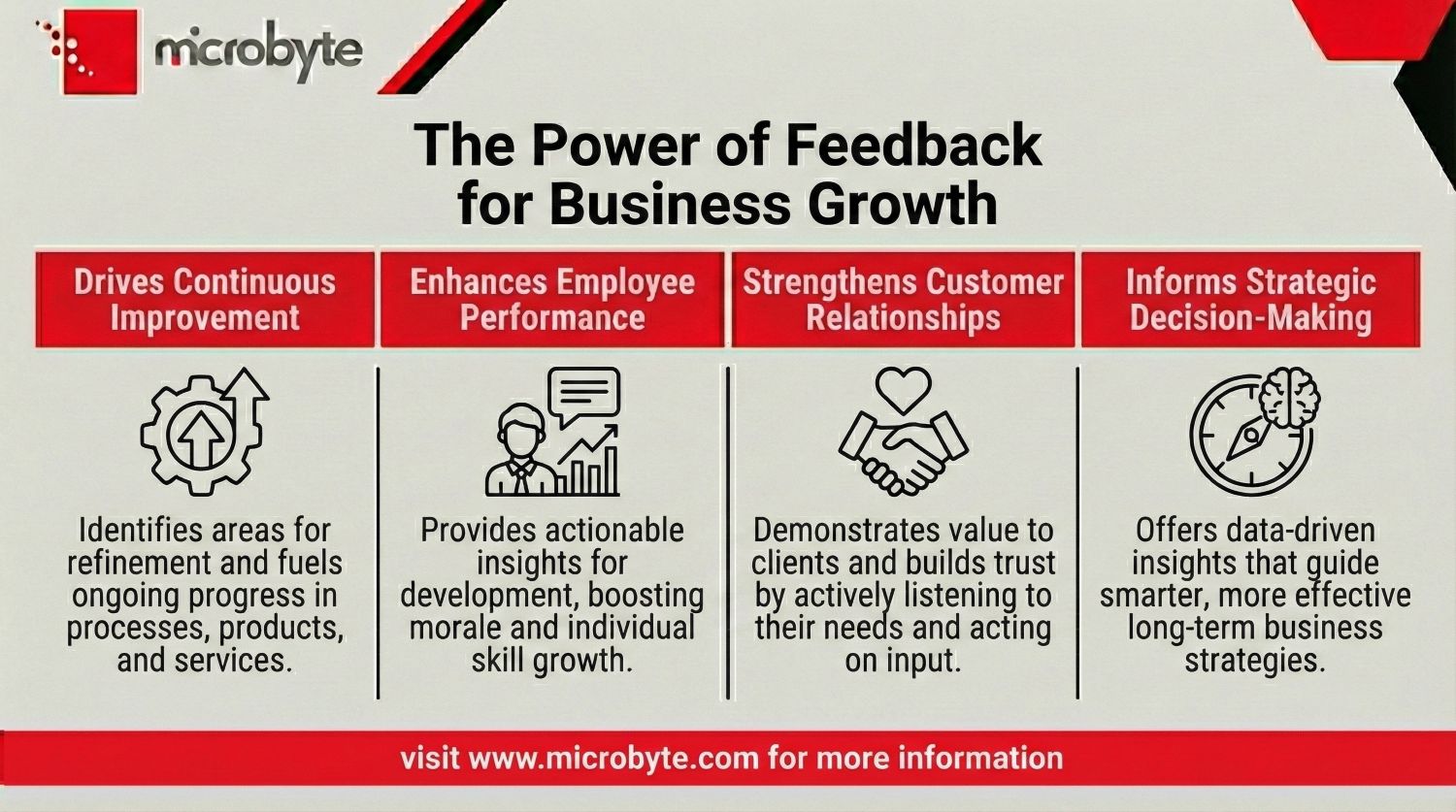 microbyte

The Power of Feedback for Business Growth

Drives Continuous Improvement

Identifies areas for refinement and fuels ongoing progress in processes, products, and services.

Enhances Employee Performance

Provides actionable insights for development, boosting morale and individual skill growth.

Strengthens Customer Relationships

Demonstrates value to clients and builds trust by actively listening to their needs and acting on input.

Informs Strategic Decision-Making

Offers data-driven insights that guide smarter, more effective long-term business strategies.

visit www.microbyte.com for more information